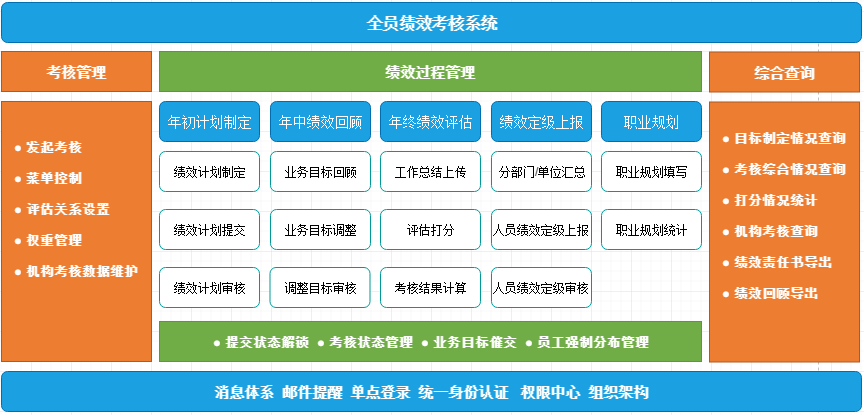 全员绩效考核系统

考核管理

● 发起考核
● 菜单控制
● 评估关系设置
● 权重管理
● 机构考核数据维护

绩效过程管理

年初计划制定
绩效计划制定
绩效计划提交
绩效计划审核

年中绩效回顾
业务目标回顾
业务目标调整
调整目标审核

年终绩效评估
工作总结上传
评估打分
考核结果计算

绩效定级上报
分部门/单位汇总
人员绩效定级上报
人员绩效定级审核

职业规划
职业规划填写
职业规划统计

● 提交状态解锁 ● 考核状态管理 ● 业务目标催交 ● 员工强制分布管理

综合查询

● 目标制定情况查询
● 考核综合情况查询
● 打分情况统计
● 机构考核查询
● 绩效责任书导出
● 绩效回顾导出

消息体系 邮件提醒 单点登录 统一身份认证 权限中心 组织架构